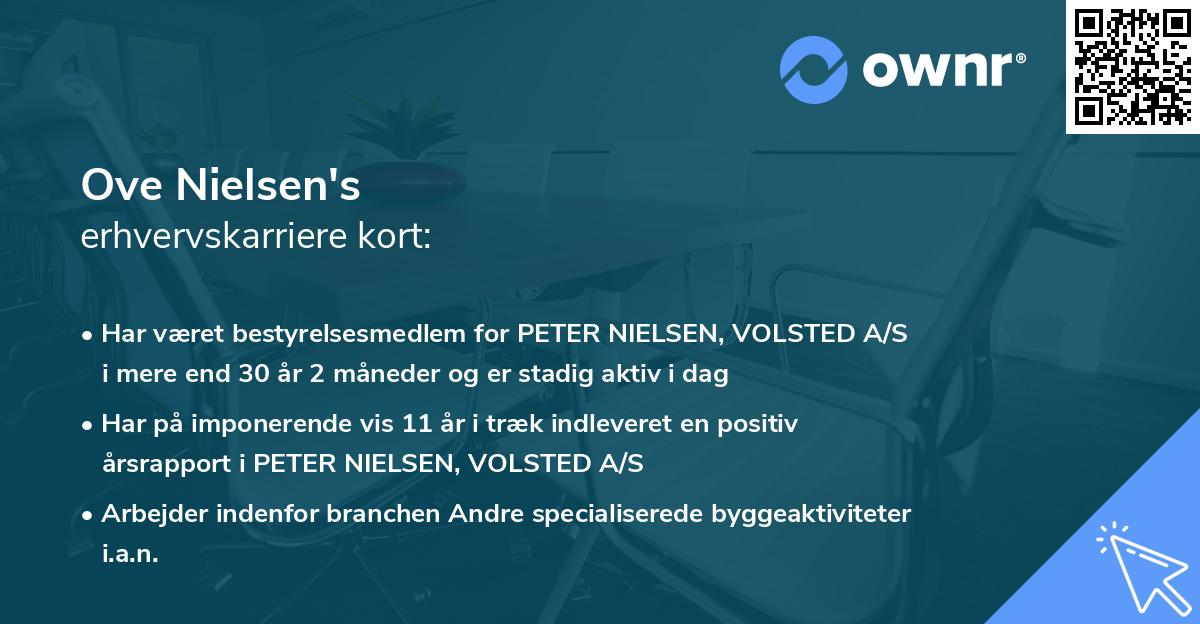 ownr®

Ove Nielsen's
erhvervskarriere kort:

• Har været bestyrelsesmedlem for PETER NIELSEN, VOLSTED A/S i mere end 30 år 2 måneder og er stadig aktiv i dag

• Har på imponerende vis 11 år i træk indleveret en positiv årsrapport i PETER NIELSEN, VOLSTED A/S

• Arbejder indenfor branchen Andre specialiserede byggeaktiviteter i.a.n.